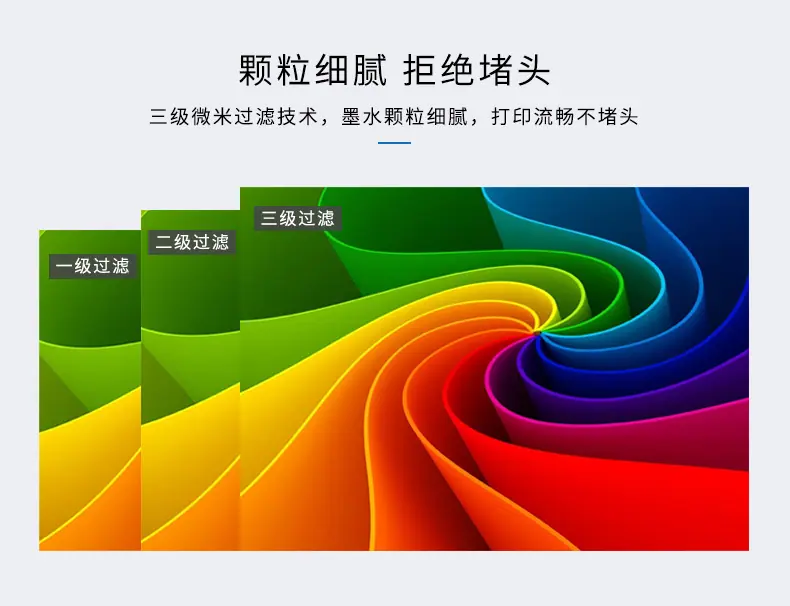 颗粒细腻 拒绝堵头

三级微米过滤技术，墨水颗粒细腻，打印流畅不堵头

一级过滤

二级过滤

三级过滤